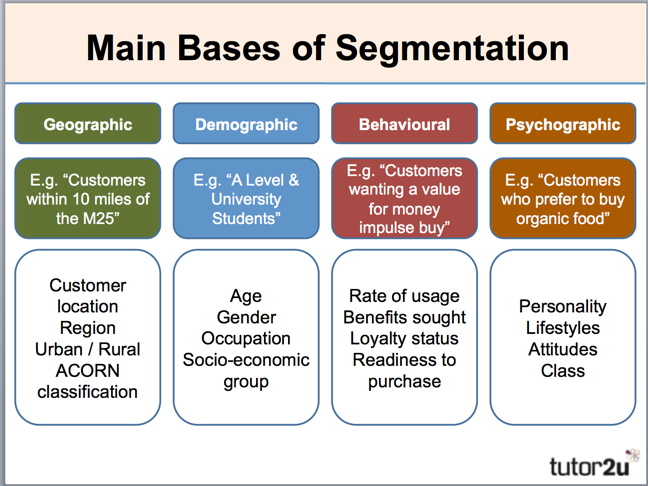 Main Bases of Segmentation

Geographic

E.g. "Customers within 10 miles of the M25"

Customer location
Region
Urban / Rural
ACORN classification

Demographic

E.g. "A Level & University Students"

Age
Gender
Occupation
Socio-economic group

Behavioural

E.g. "Customers wanting a value for money impulse buy"

Rate of usage
Benefits sought
Loyalty status
Readiness to purchase

Psychographic

E.g. "Customers who prefer to buy organic food"

Personality
Lifestyles
Attitudes
Class

tutor2u